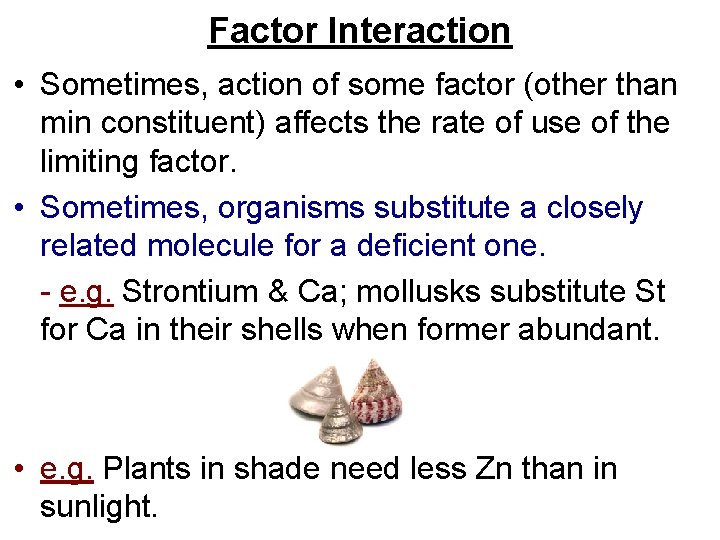 Factor Interaction

• Sometimes, action of some factor (other than min constituent) affects the rate of use of the limiting factor.

• Sometimes, organisms substitute a closely related molecule for a deficient one.

- e.g. Strontium & Ca; mollusks substitute St for Ca in their shells when former abundant.

• e.g. Plants in shade need less Zn than in sunlight.